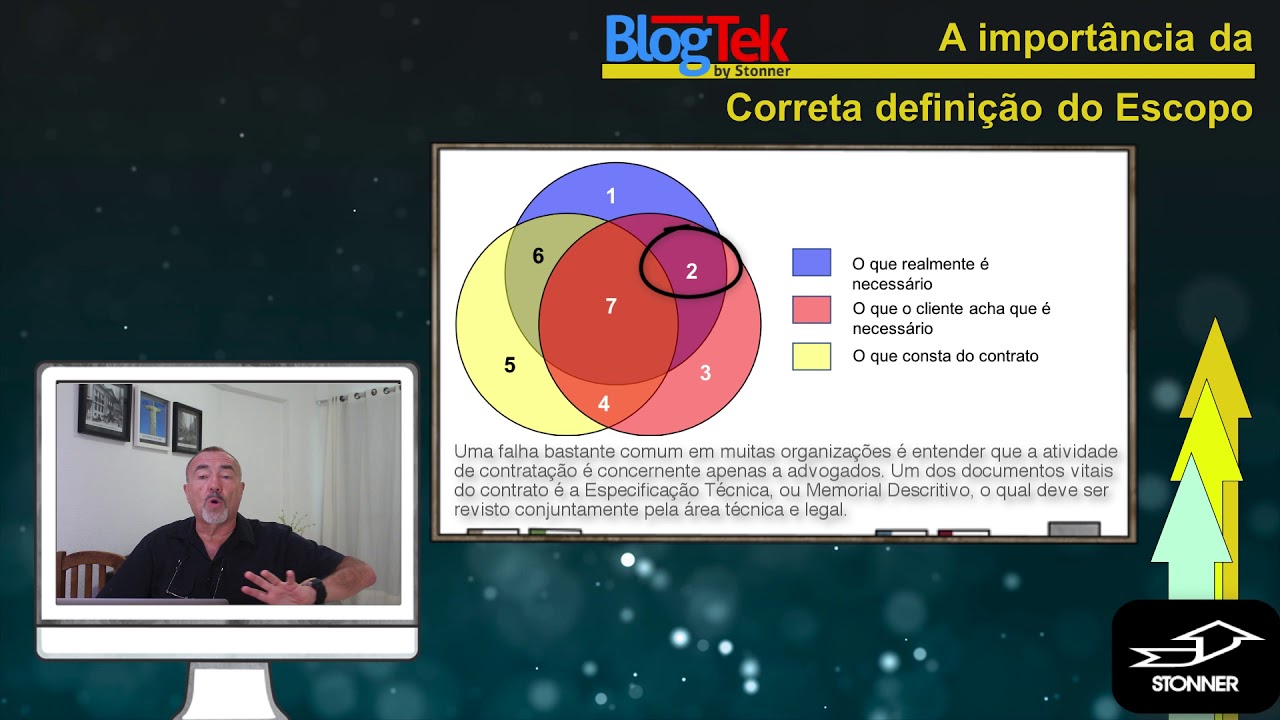 BlogTek by Stonner

A importância da
Correta definição do Escopo

1
6
2
7
5
3
4

O que realmente é necessário
O que o cliente acha que é necessário
O que consta do contrato

Uma falha bastante comum em muitas organizações é entender que a atividade de contratação é concernente apenas a advogados. Um dos documentos vitais do contrato é a Especificação Técnica, ou Memorial Descritivo, o qual deve ser revisto conjuntamente pela área técnica e legal.

STONNER